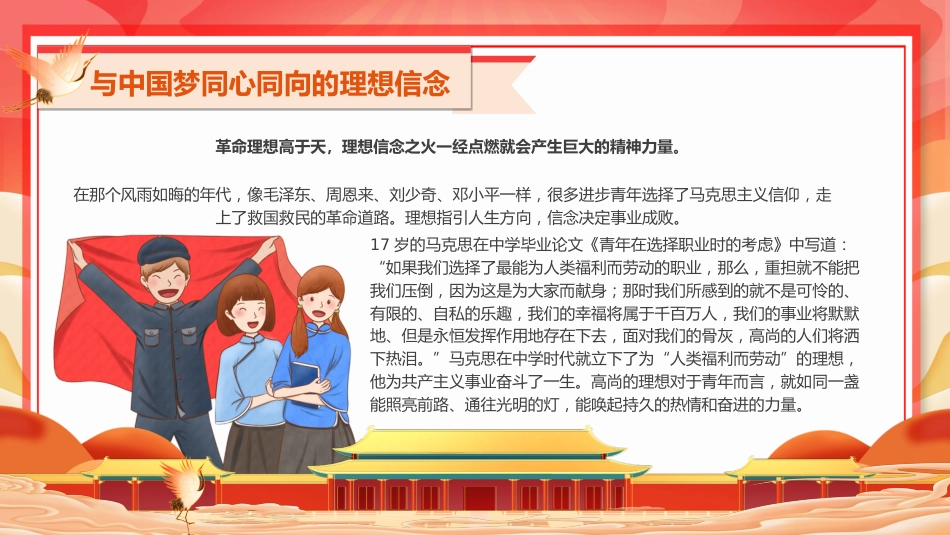 与中国梦同心同向的理想信念

革命理想高于天，理想信念之火一经点燃就会产生巨大的精神力量。

在那个风雨如晦的年代，像毛泽东、周恩来、刘少奇、邓小平一样，很多进步青年选择了马克思主义信仰，走上了救国救民的革命道路。理想指引人生方向，信念决定事业成败。

17 岁的马克思在中学毕业论文《青年在选择职业时的考虑》中写道：“如果我们选择了最能为人类福利而劳动的职业，那么，重担就不能把我们压倒，因为这是为大家而献身；那时我们所感到的就不是可怜的、有限的、自私的乐趣，我们的幸福将属于千百万人，我们的事业将默默地、但是永恒发挥作用地存在下去，面对我们的骨灰，高尚的人们将洒下热泪。”马克思在中学时代就立下了为“人类福利而劳动”的理想，他为共产主义事业奋斗了一生。高尚的理想对于青年而言，就如同一盏能照亮前路、通往光明的灯，能唤起持久的热情和奋进的力量。